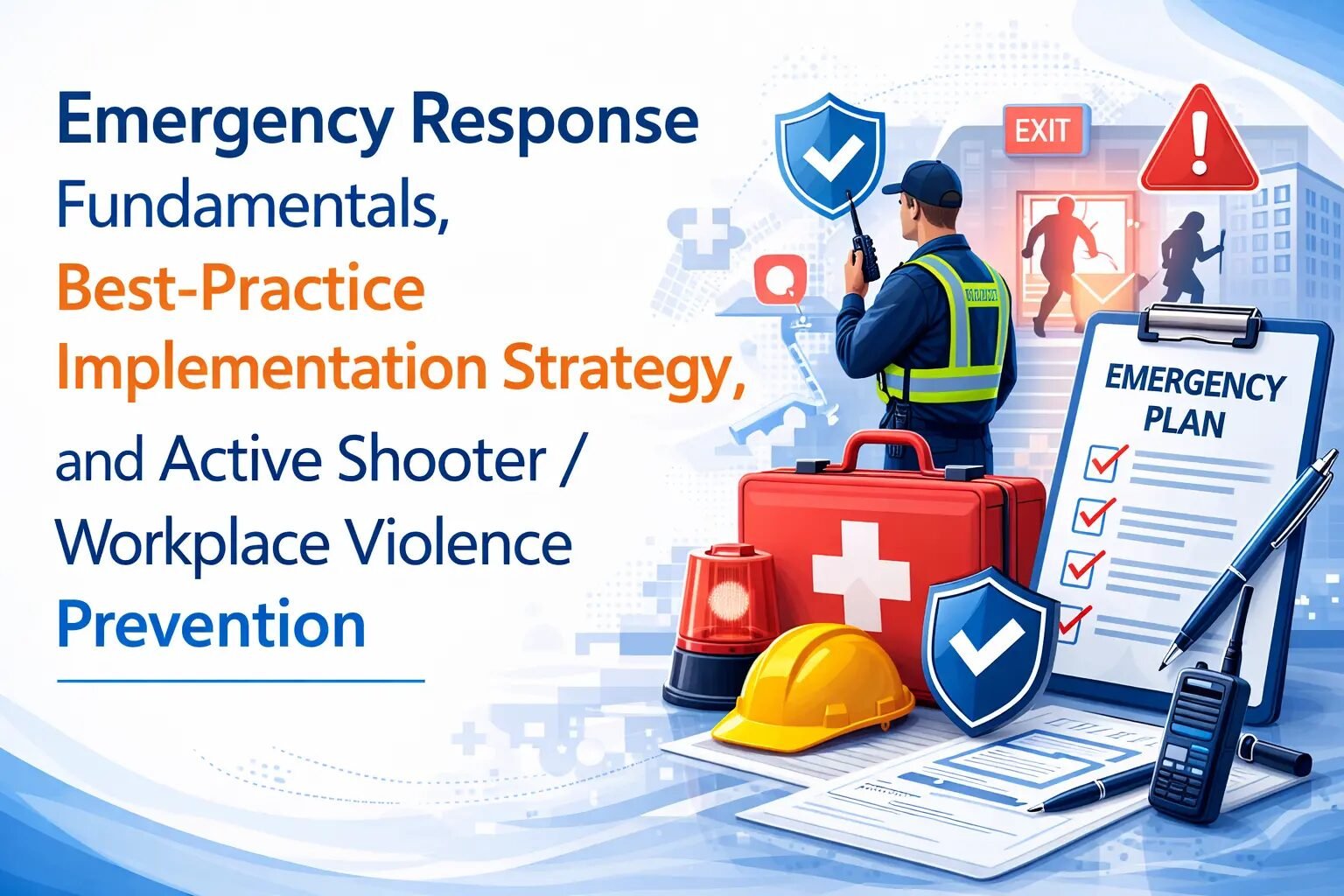 Emergency Response Fundamentals, Best-Practice Implementation Strategy, and Active Shooter / Workplace Violence Prevention

EXIT

EMERGENCY PLAN